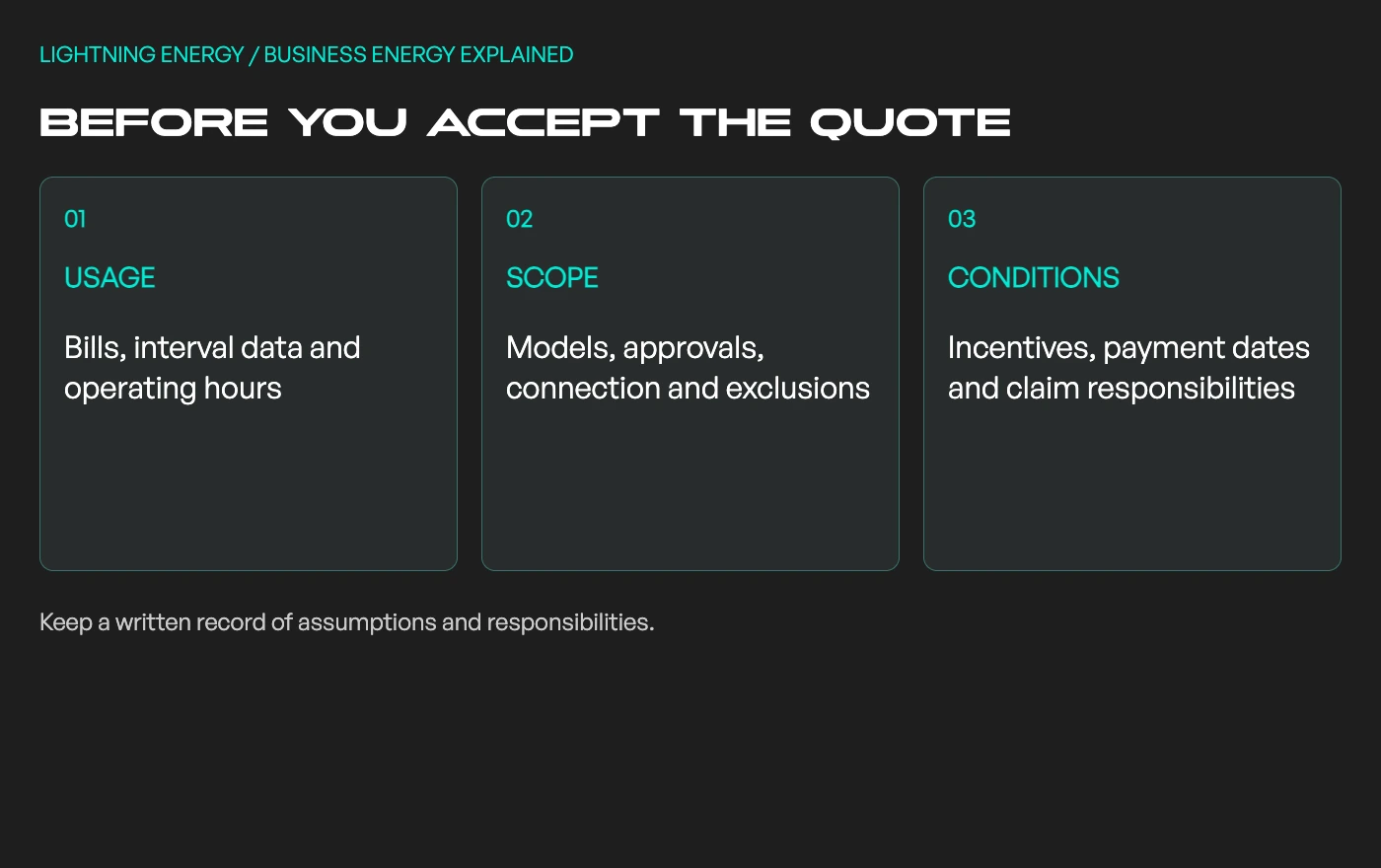 LIGHTNING ENERGY / BUSINESS ENERGY EXPLAINED

BEFORE YOU ACCEPT THE QUOTE

01

USAGE

Bills, interval data and operating hours

02

SCOPE

Models, approvals, connection and exclusions

03

CONDITIONS

Incentives, payment dates and claim responsibilities

Keep a written record of assumptions and responsibilities.